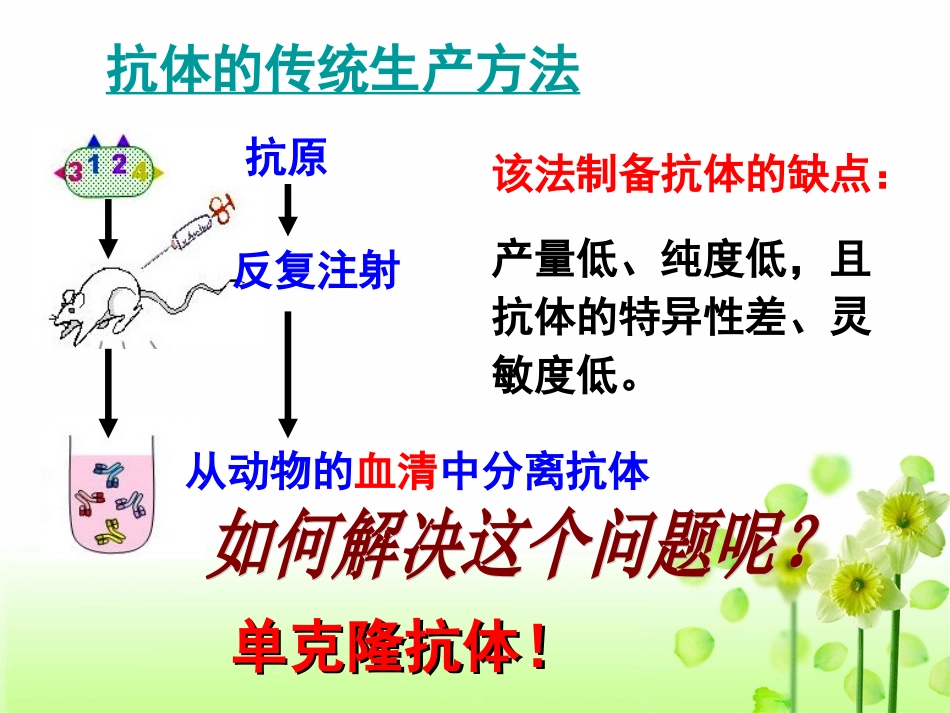 抗体的传统生产方法

3 1 2 4

抗原

反复注射

从动物的血清中分离抗体

该法制备抗体的缺点：

产量低、纯度低，且抗体的特异性差、灵敏度低。

如何解决这个问题呢？

单克隆抗体！